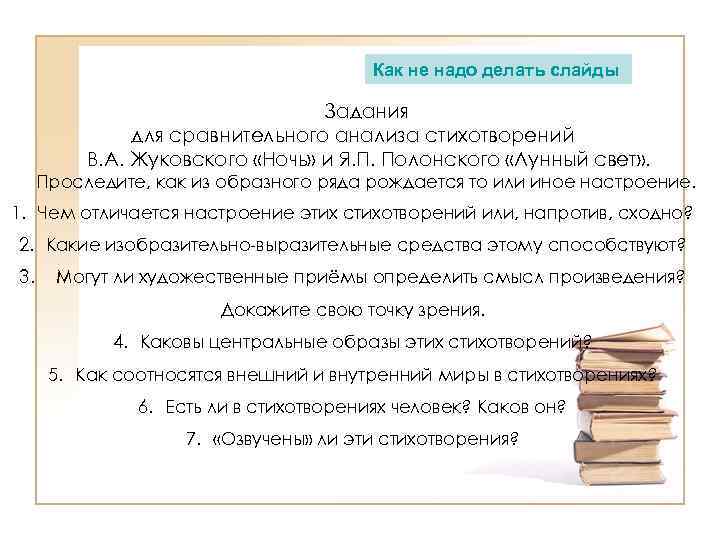 Как не надо делать слайды

Задания
для сравнительного анализа стихотворений
В.А. Жуковского «Ночь» и Я.П. Полонского «Лунный свет».
Проследите, как из образного ряда рождается то или иное настроение.

1. Чем отличается настроение этих стихотворений или, напротив, сходно?
2. Какие изобразительно-выразительные средства этому способствуют?
3. Могут ли художественные приёмы определить смысл произведения? Докажите свою точку зрения.
4. Каковы центральные образы этих стихотворений?
5. Как соотносятся внешний и внутренний миры в стихотворениях?
6. Есть ли в стихотворениях человек? Каков он?
7. «Озвучены» ли эти стихотворения?